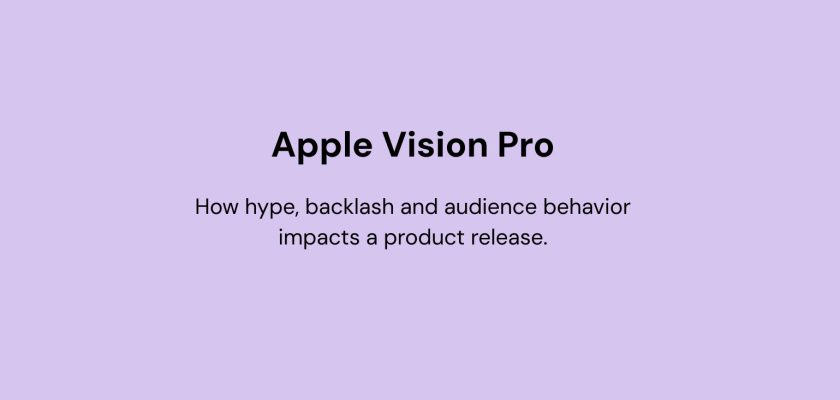 Apple Vision Pro

How hype, backlash and audience behavior impacts a product release.